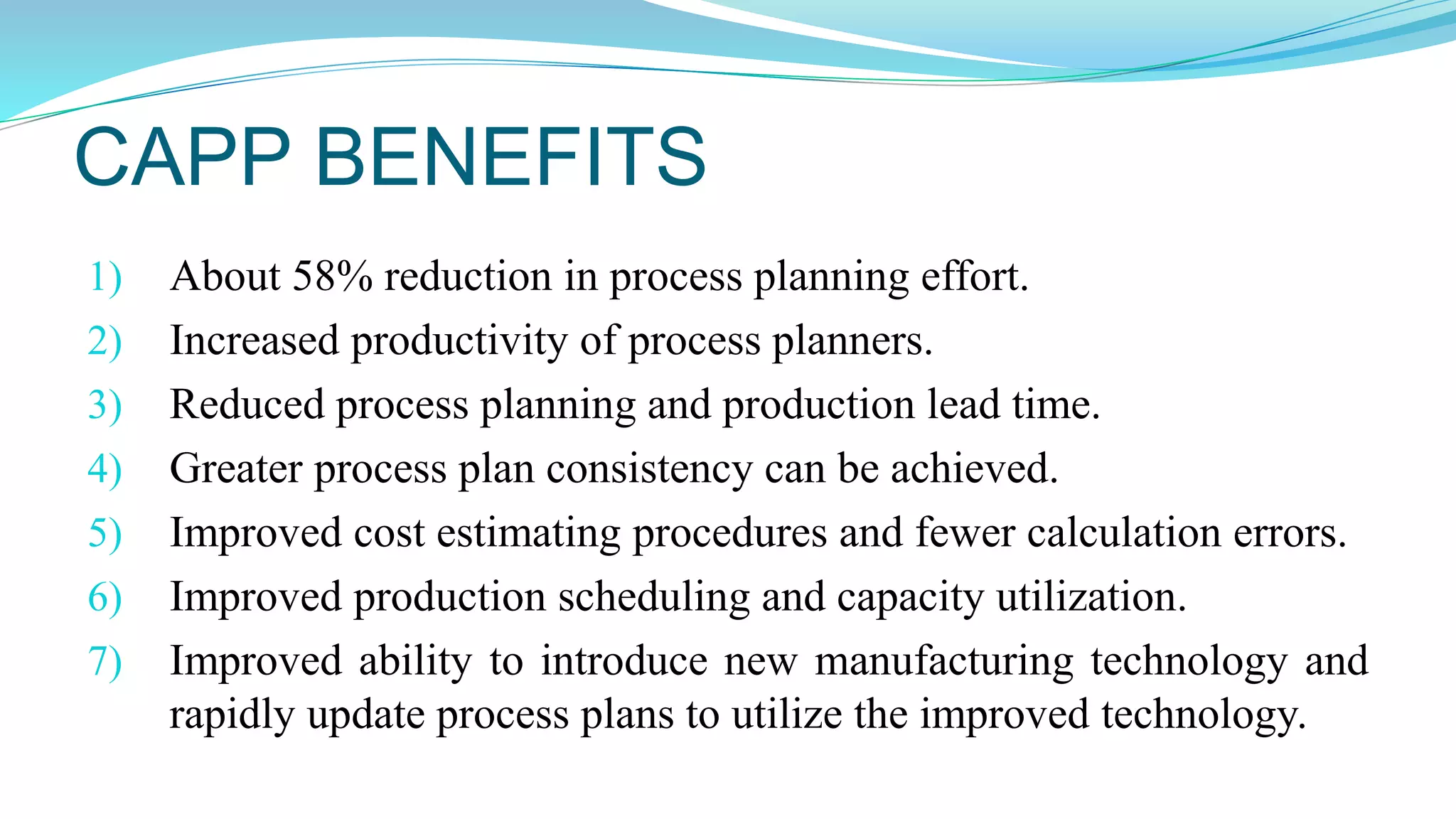 CAPP BENEFITS

1) About 58% reduction in process planning effort.
2) Increased productivity of process planners.
3) Reduced process planning and production lead time.
4) Greater process plan consistency can be achieved.
5) Improved cost estimating procedures and fewer calculation errors.
6) Improved production scheduling and capacity utilization.
7) Improved ability to introduce new manufacturing technology and rapidly update process plans to utilize the improved technology.